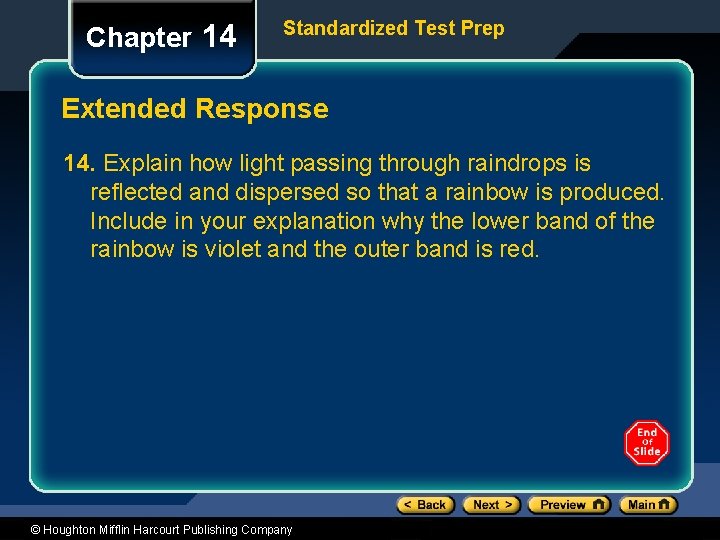 Chapter 14

Standardized Test Prep

Extended Response

14. Explain how light passing through raindrops is reflected and dispersed so that a rainbow is produced. Include in your explanation why the lower band of the rainbow is violet and the outer band is red.

End of Slide

< Back Next > Preview Main

© Houghton Mifflin Harcourt Publishing Company